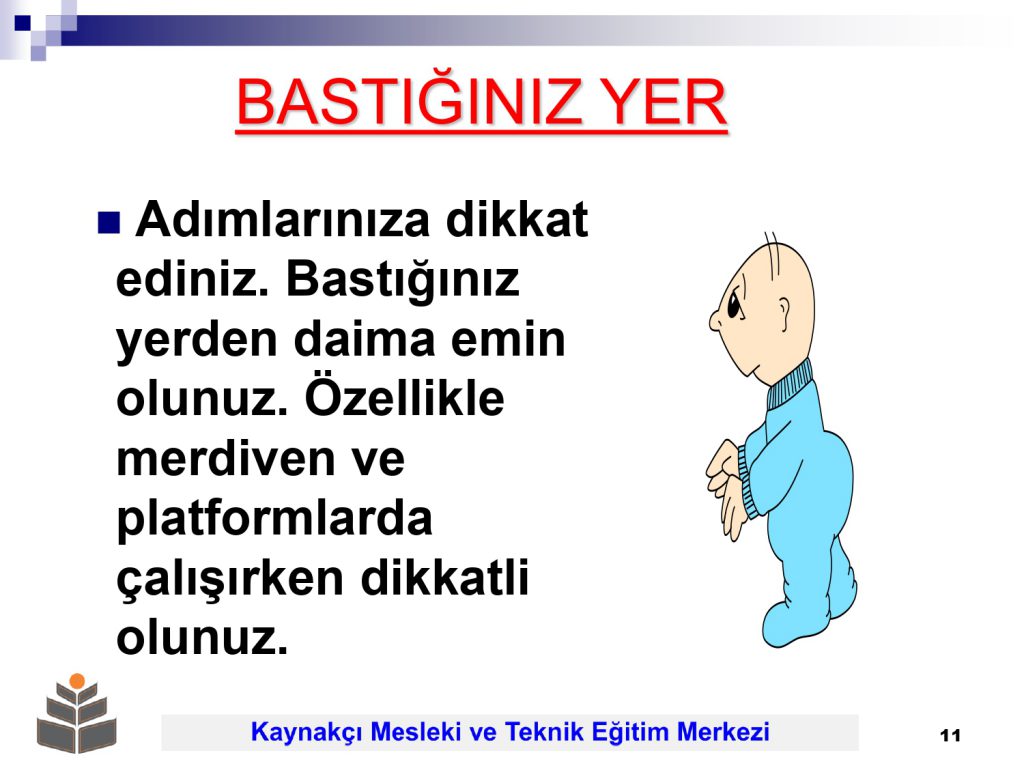 BASTIĞINIZ YER

Adımlarınıza dikkat ediniz. Bastığınız yerden daima emin olunuz. Özellikle merdiven ve platformlarda çalışırken dikkatli olunuz.

Kaynakçı Mesleki ve Teknik Eğitim Merkezi

11